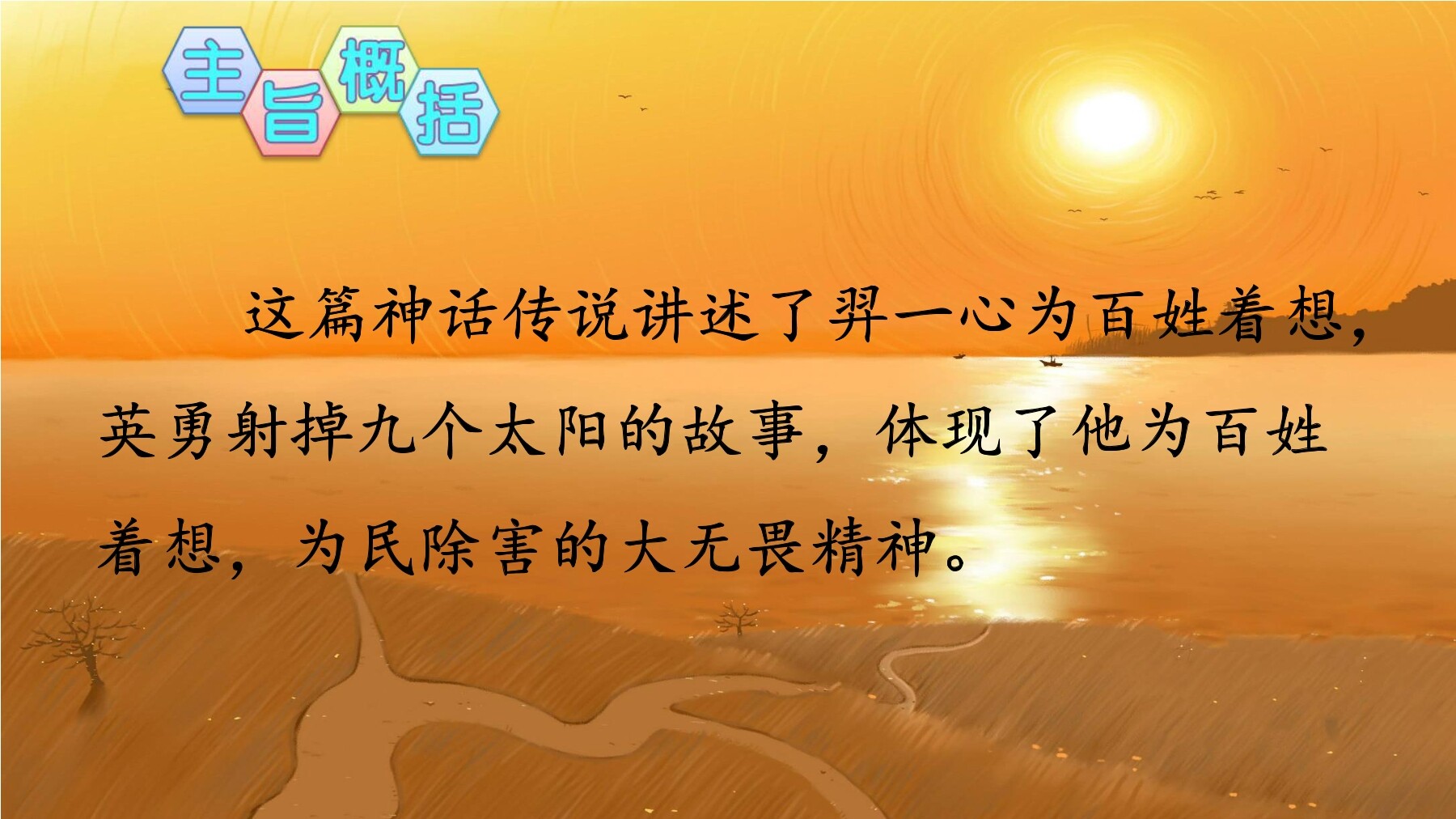 主旨概括

这篇神话传说讲述了羿一心为百姓着想，英勇射掉九个太阳的故事，体现了他为百姓着想，为民除害的大无畏精神。